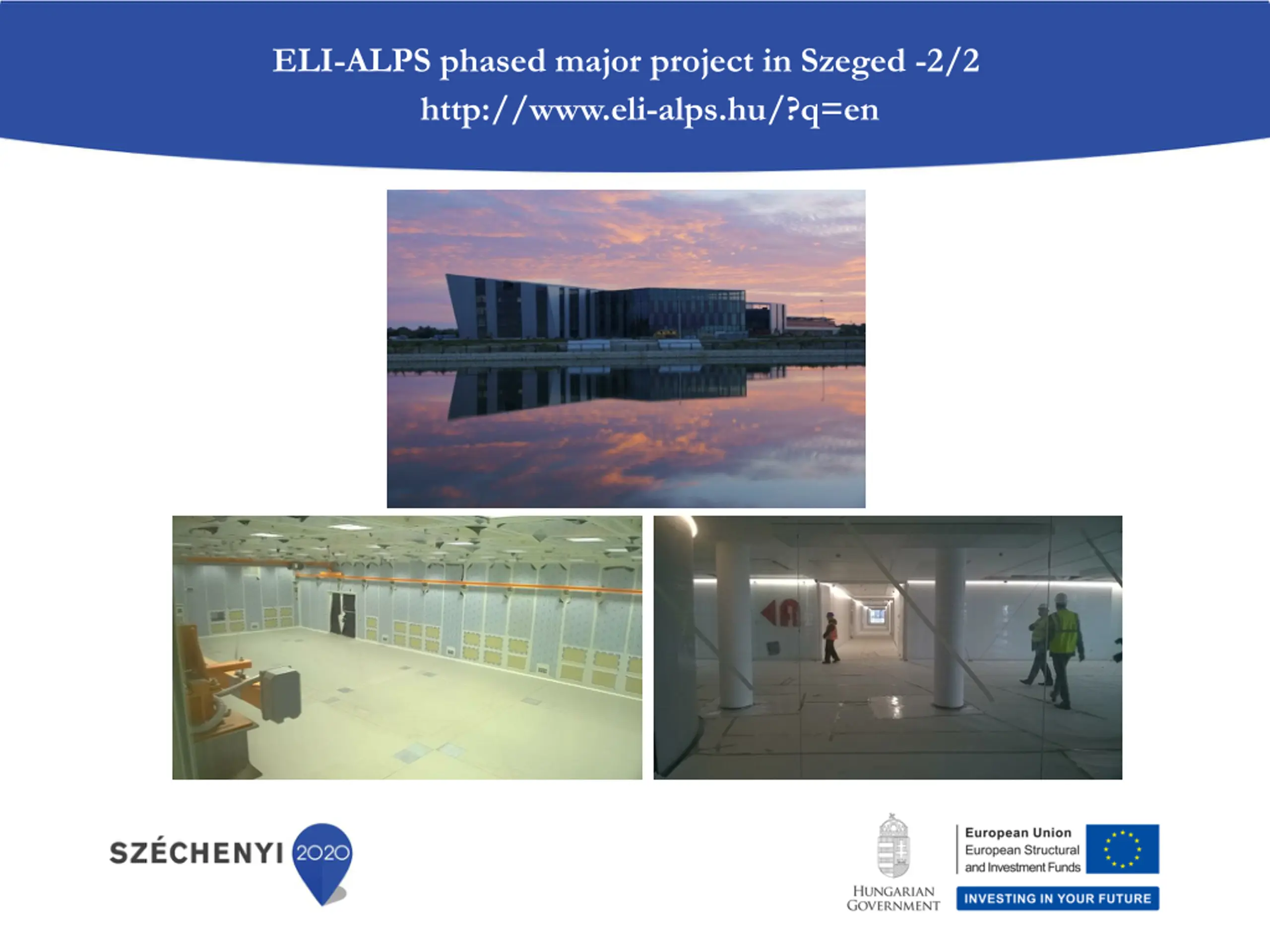 ELI-ALPS phased major project in Szeged -2/2
http://www.eli-alps.hu/?q=en

SZÉCHENYI 2020

HUNGARIAN GOVERNMENT

European Union
European Structural and Investment Funds

INVESTING IN YOUR FUTURE